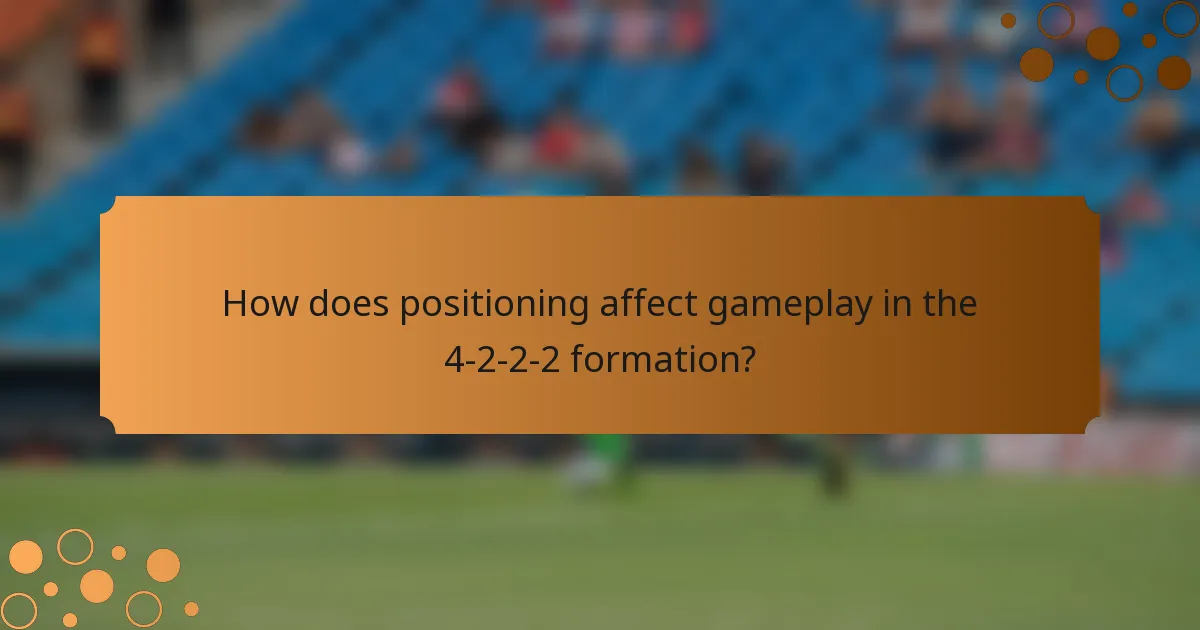 How does positioning affect gameplay in the 4-2-2-2 formation?